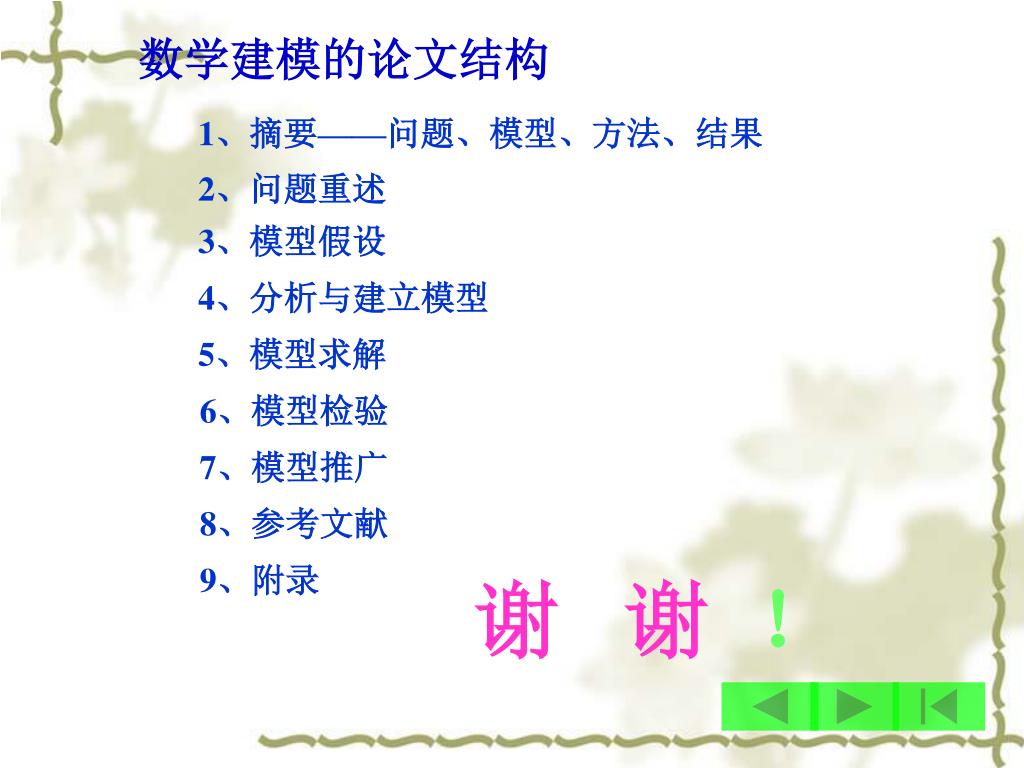 数学建模的论文结构

1、摘要——问题、模型、方法、结果
2、问题重述
3、模型假设
4、分析与建立模型
5、模型求解
6、模型检验
7、模型推广
8、参考文献
9、附录

谢 谢 ！